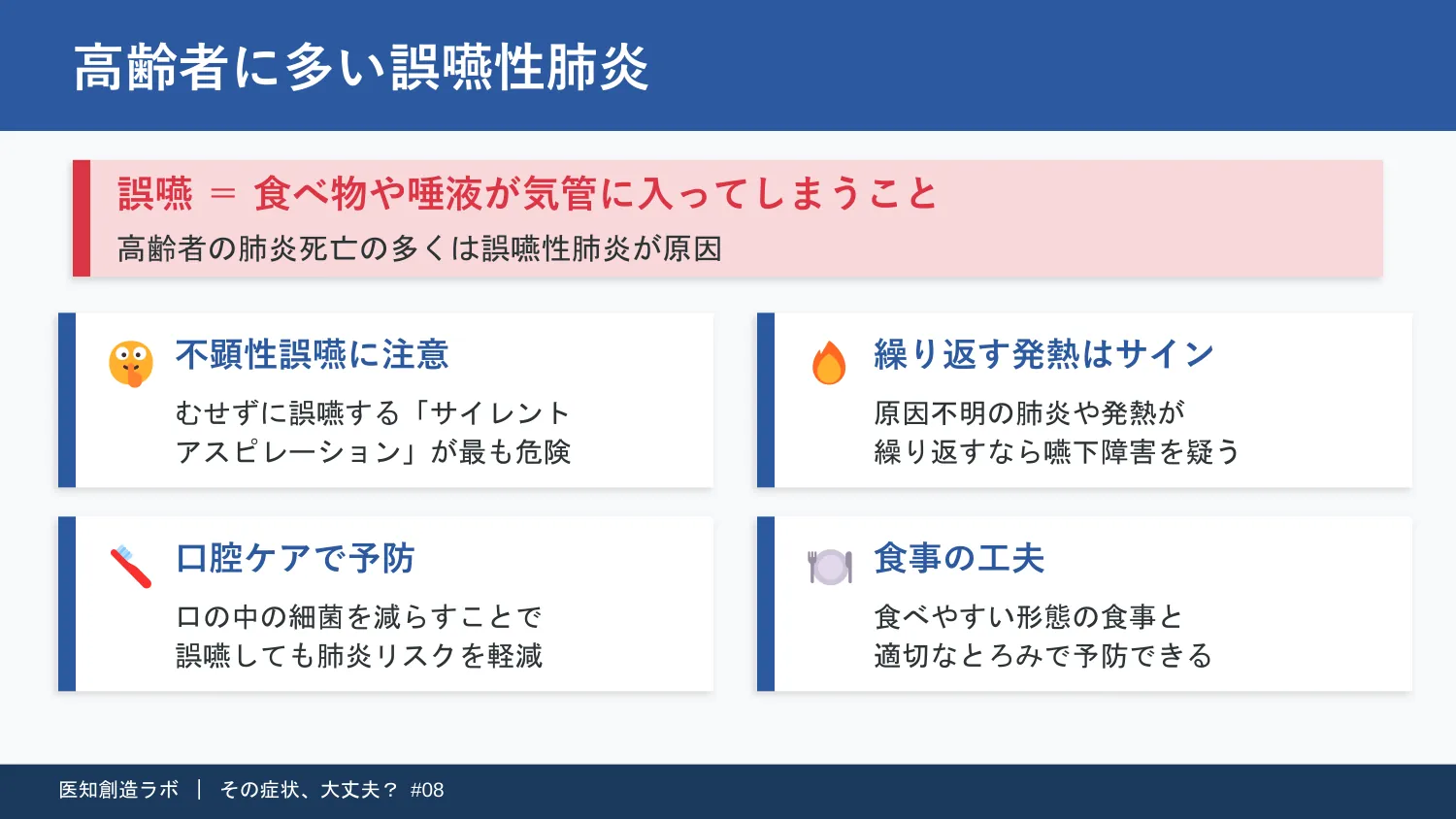 高齢者に多い誤嚥性肺炎

誤嚥 ＝ 食べ物や唾液が気管に入ってしまうこと
高齢者の肺炎死亡の多くは誤嚥性肺炎が原因

不顕性誤嚥に注意
むせずに誤嚥する「サイレントアスピレーション」が最も危険

繰り返す発熱はサイン
原因不明の肺炎や発熱が繰り返すなら嚥下障害を疑う

口腔ケアで予防
口の中の細菌を減らすことで誤嚥しても肺炎リスクを軽減

食事の工夫
食べやすい形態の食事と適切なとろみで予防できる

医知創造ラボ ｜ その症状、大丈夫？ #08